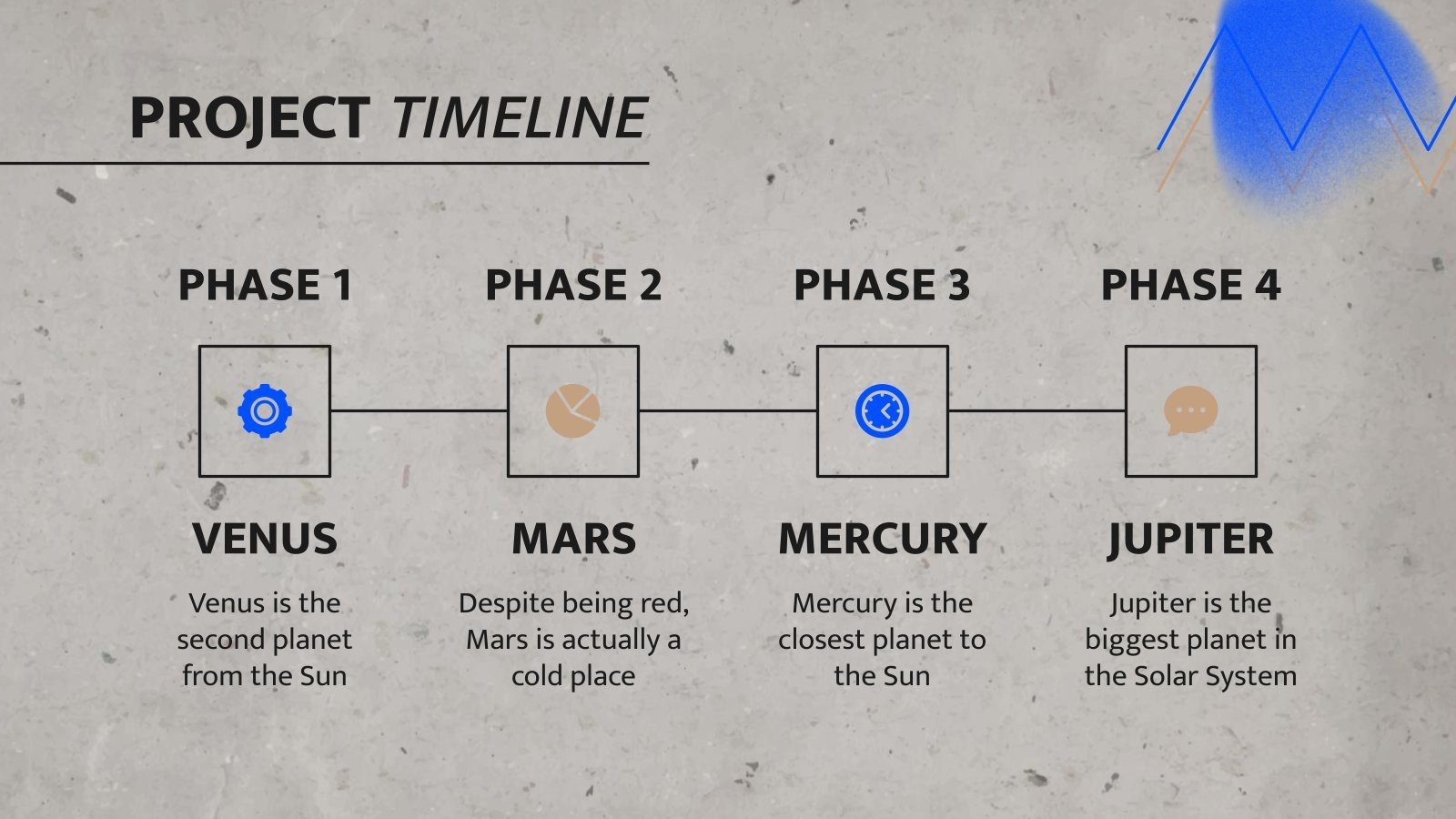 PROJECT TIMELINE

PHASE 1

VENUS

Venus is the second planet from the Sun

PHASE 2

MARS

Despite being red, Mars is actually a cold place

PHASE 3

MERCURY

Mercury is the closest planet to the Sun

PHASE 4

JUPITER

Jupiter is the biggest planet in the Solar System